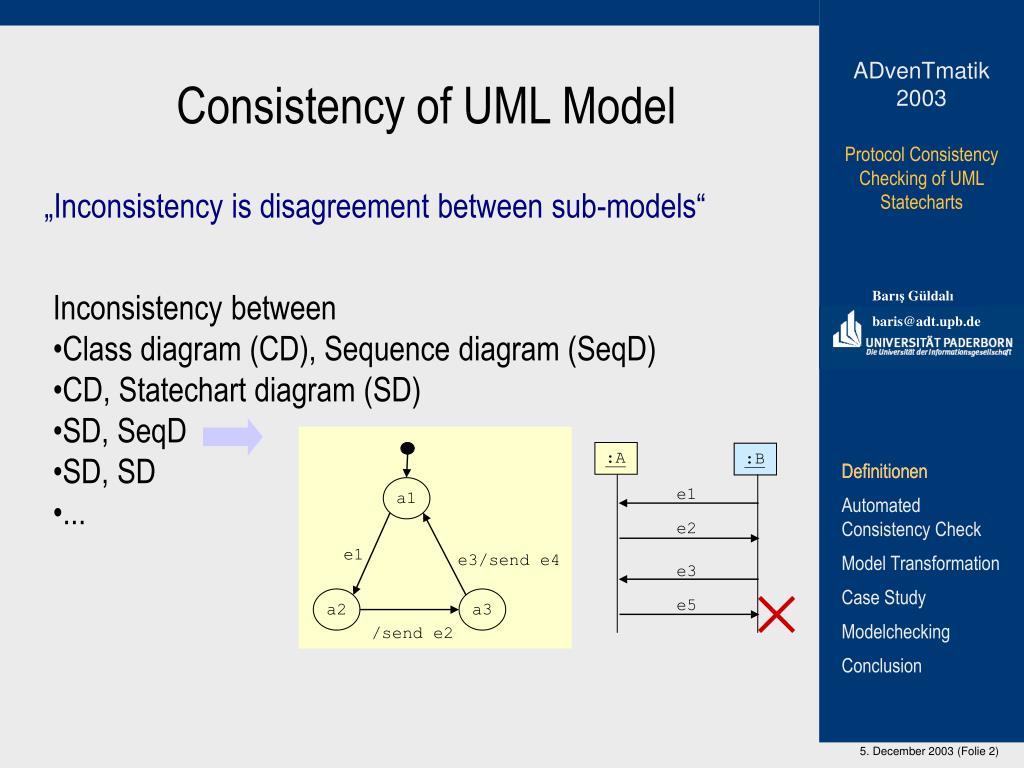 Consistency of UML Model

„Inconsistency is disagreement between sub-models“

Inconsistency between
•Class diagram (CD), Sequence diagram (SeqD)
•CD, Statechart diagram (SD)
•SD, SeqD
•SD, SD
•...

a1
e1
e3/send e4
a2
a3
/send e2

:A
:B
e1
e2
e3
e5

ADvenTmatik
2003

Protocol Consistency Checking of UML Statecharts

Barış Güldalı
baris@adt.upb.de
UNIVERSITÄT PADERBORN
Die Universität der Informationsgesellschaft

Definitionen
Automated Consistency Check
Model Transformation
Case Study
Modelchecking
Conclusion

5. December 2003 (Folie 2)